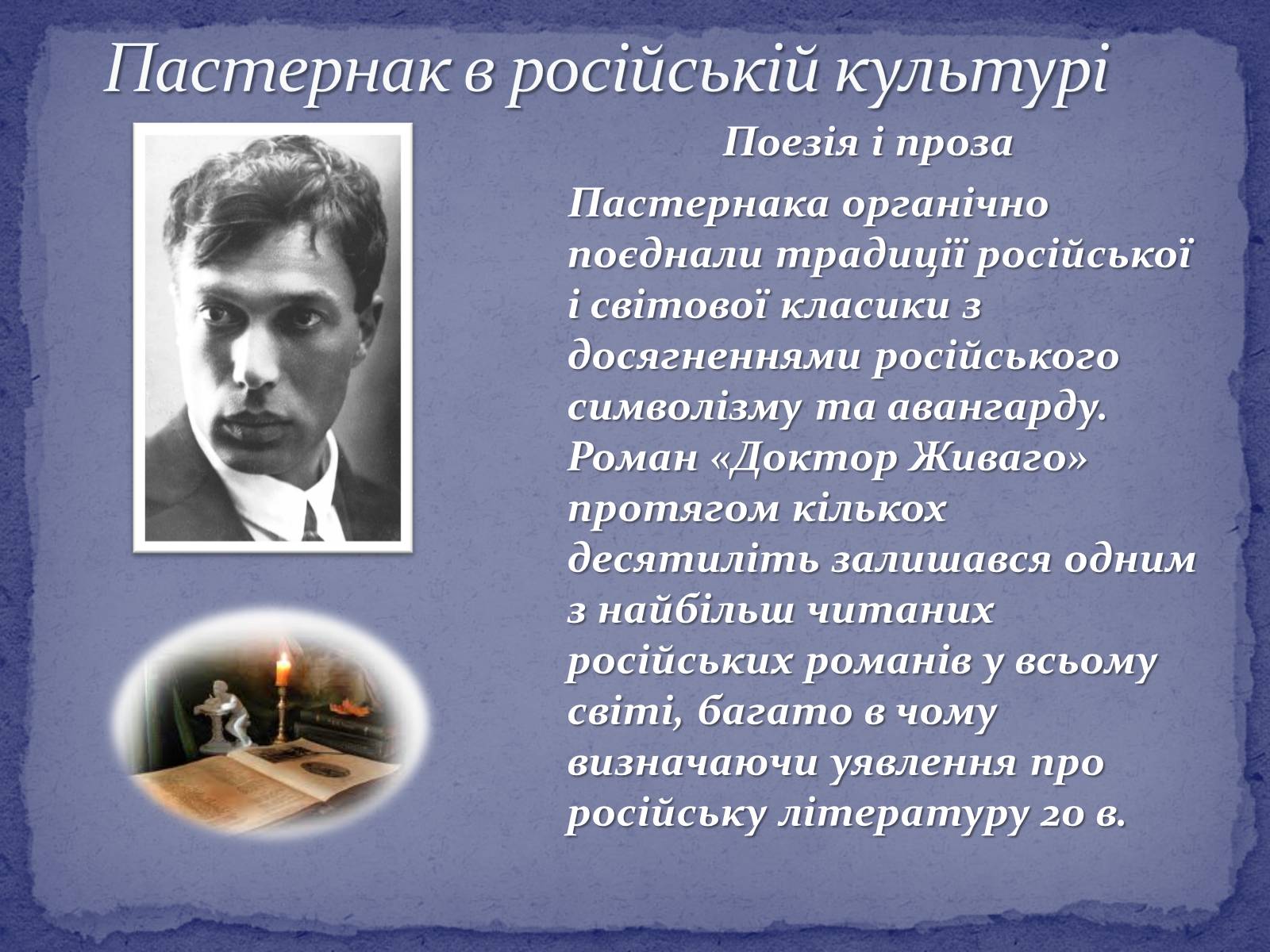 Пастернак в російській культурі

Поезія і проза

Пастернака органічно поєднали традиції російської і світової класики з досягненнями російського символізму та авангарду. Роман «Доктор Живаго» протягом кількох десятиліть залишався одним з найбільш читаних російських романів у всьому світі, багато в чому визначаючи уявлення про російську літературу 20 в.